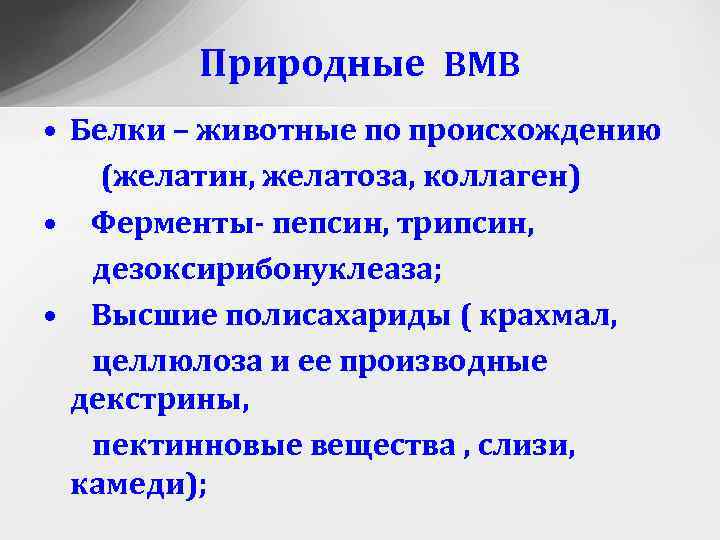 Природные ВМВ

• Белки – животные по происхождению (желатин, желатоза, коллаген)

• Ферменты- пепсин, трипсин, дезоксирибонуклеаза;

• Высшие полисахариды ( крахмал, целлюлоза и ее производные декстрины, пектинновые вещества , слизи, камеди);